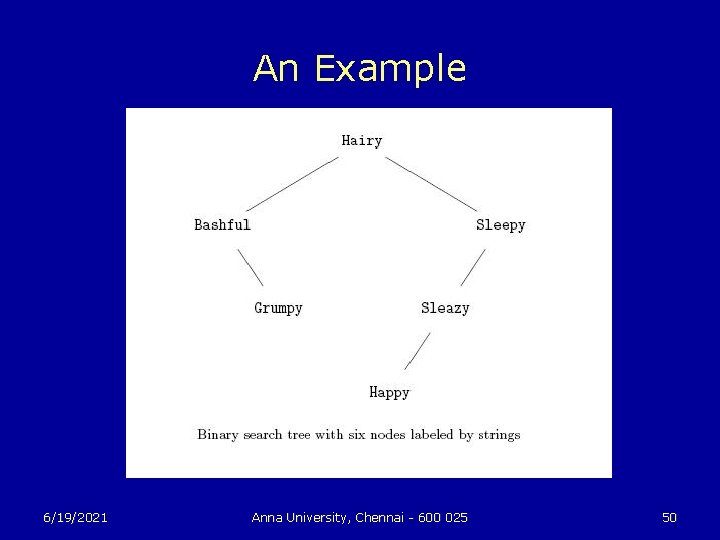 An Example

Hairy

Bashful

Sleepy

Grumpy

Sleazy

Happy

Binary search tree with six nodes labeled by strings

6/19/2021

Anna University, Chennai - 600 025

50